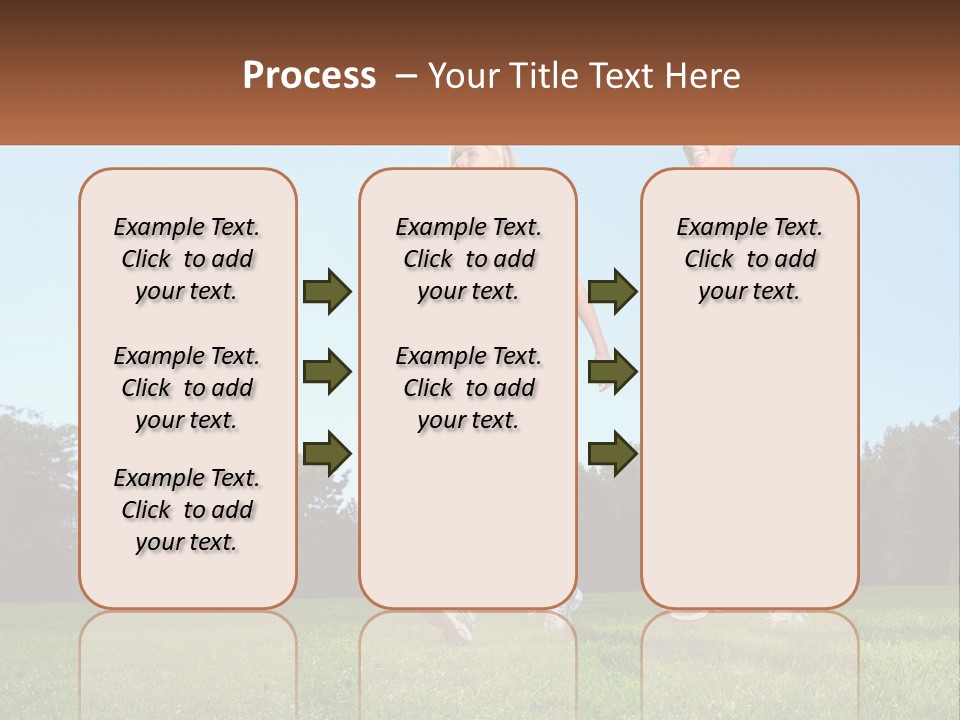 Process – Your Title Text Here

Example Text. Click to add your text.

Example Text. Click to add your text.

Example Text. Click to add your text.

Example Text. Click to add your text.

Example Text. Click to add your text.

Example Text. Click to add your text.